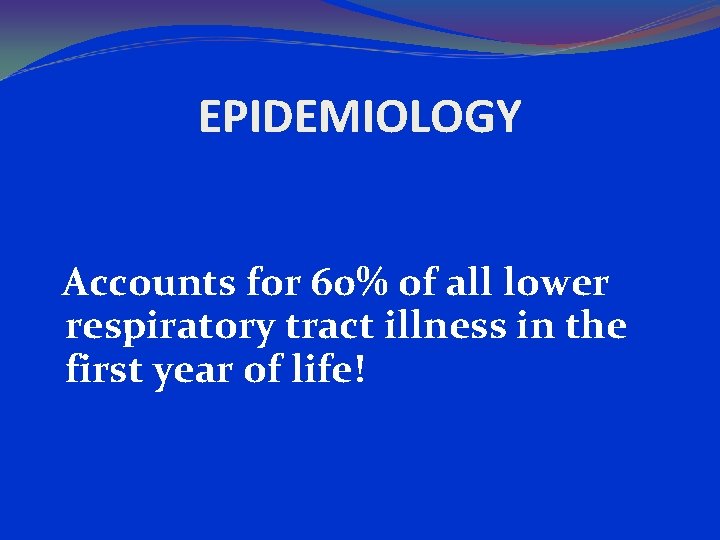 EPIDEMIOLOGY

Accounts for 60% of all lower respiratory tract illness in the first year of life!